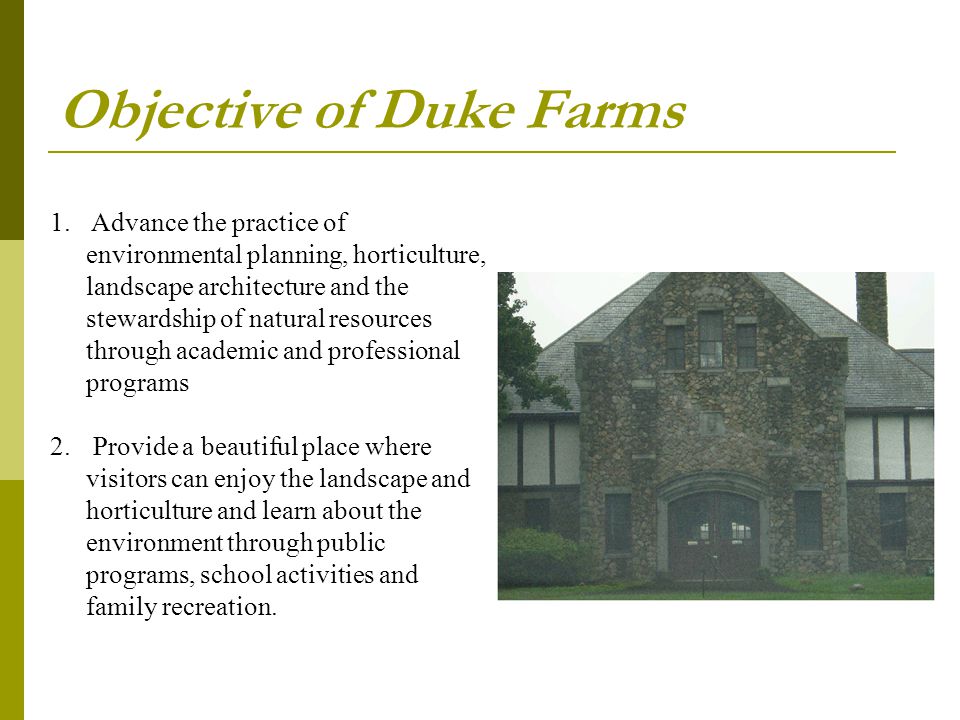 Objective of Duke Farms

1. Advance the practice of environmental planning, horticulture, landscape architecture and the stewardship of natural resources through academic and professional programs

2. Provide a beautiful place where visitors can enjoy the landscape and horticulture and learn about the environment through public programs, school activities and family recreation.